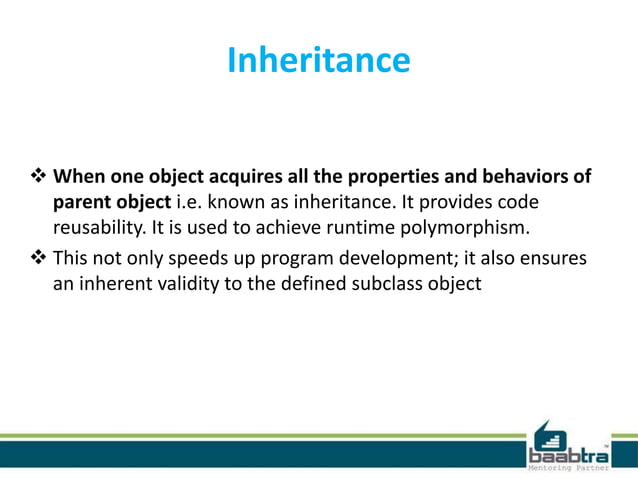 Inheritance

❖ When one object acquires all the properties and behaviors of parent object i.e. known as inheritance. It provides code reusability. It is used to achieve runtime polymorphism.

❖ This not only speeds up program development; it also ensures an inherent validity to the defined subclass object

baabtra™
Mentoring Partner